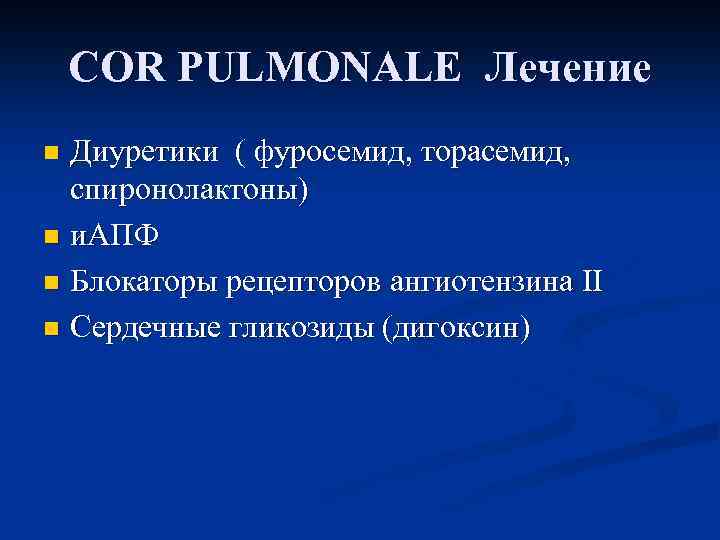 COR PULMONALE Лечение

Диуретики ( фуросемид, торасемид, спиронолактоны)

иАПФ

Блокаторы рецепторов ангиотензина II

Сердечные гликозиды (дигоксин)